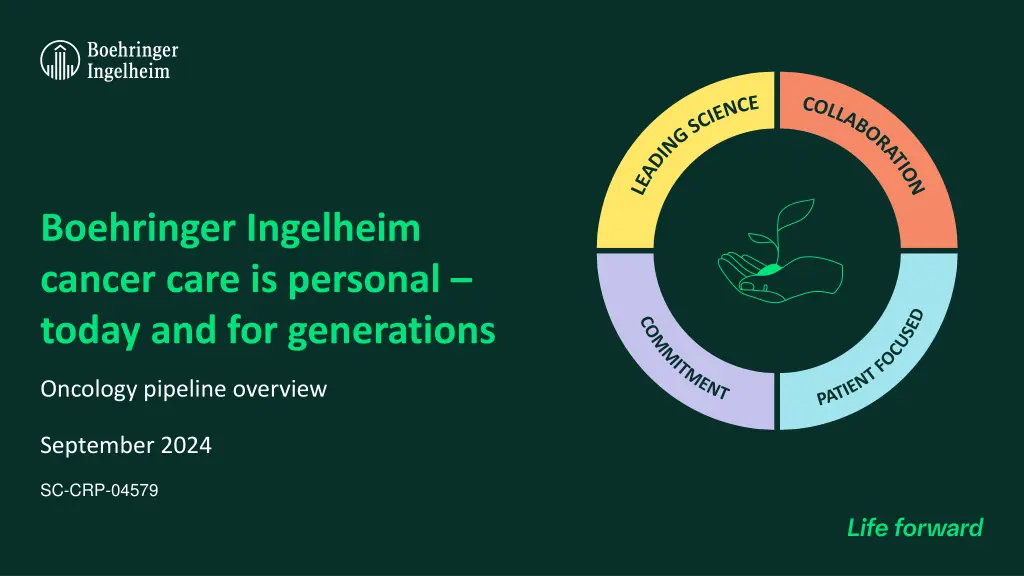 Boehringer Ingelheim

Boehringer Ingelheim cancer care is personal – today and for generations

Oncology pipeline overview

September 2024

SC-CRP-04579

LEADING SCIENCE

COLLABORATION

COMMITMENT

PATIENT FOCUSED

Life forward